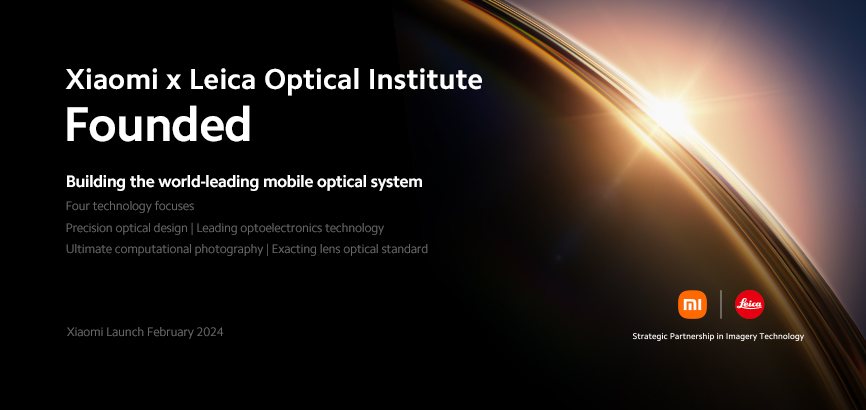 Xiaomi x Leica Optical Institute
Founded

Building the world-leading mobile optical system
Four technology focuses
Precision optical design | Leading optoelectronics technology
Ultimate computational photography | Exacting lens optical standard

Xiaomi Launch February 2024

mi | Leica
Strategic Partnership in Imagery Technology